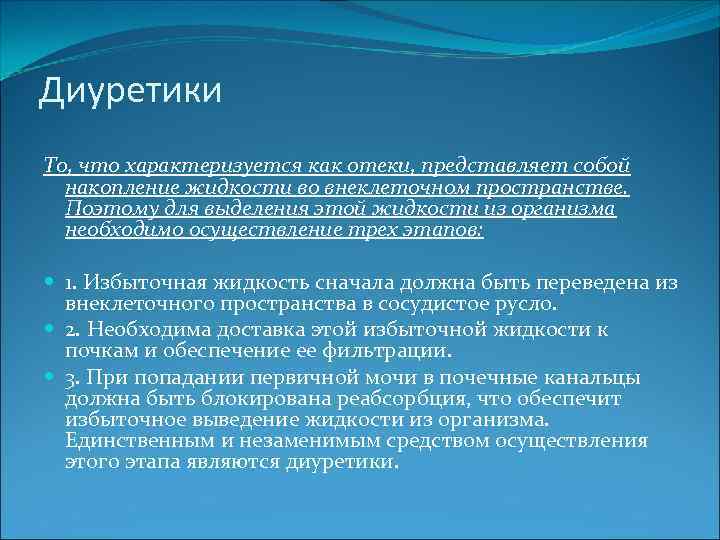 Диуретики

То, что характеризуется как отеки, представляет собой накопление жидкости во внеклеточном пространстве. Поэтому для выделения этой жидкости из организма необходимо осуществление трех этапов:

1. Избыточная жидкость сначала должна быть переведена из внеклеточного пространства в сосудистое русло.
2. Необходима доставка этой избыточной жидкости к почкам и обеспечение ее фильтрации.
3. При попадании первичной мочи в почечные канальцы должна быть блокирована реабсорбция, что обеспечит избыточное выведение жидкости из организма. Единственным и незаменимым средством осуществления этого этапа являются диуретики.